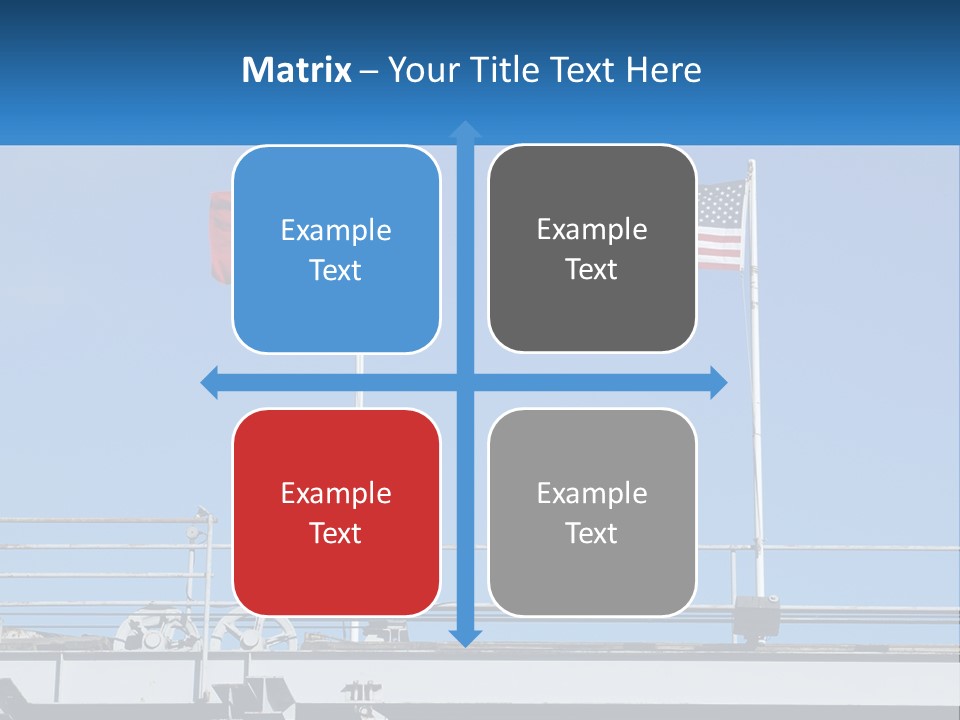 Matrix – Your Title Text Here

Example Text

Example Text

Example Text

Example Text